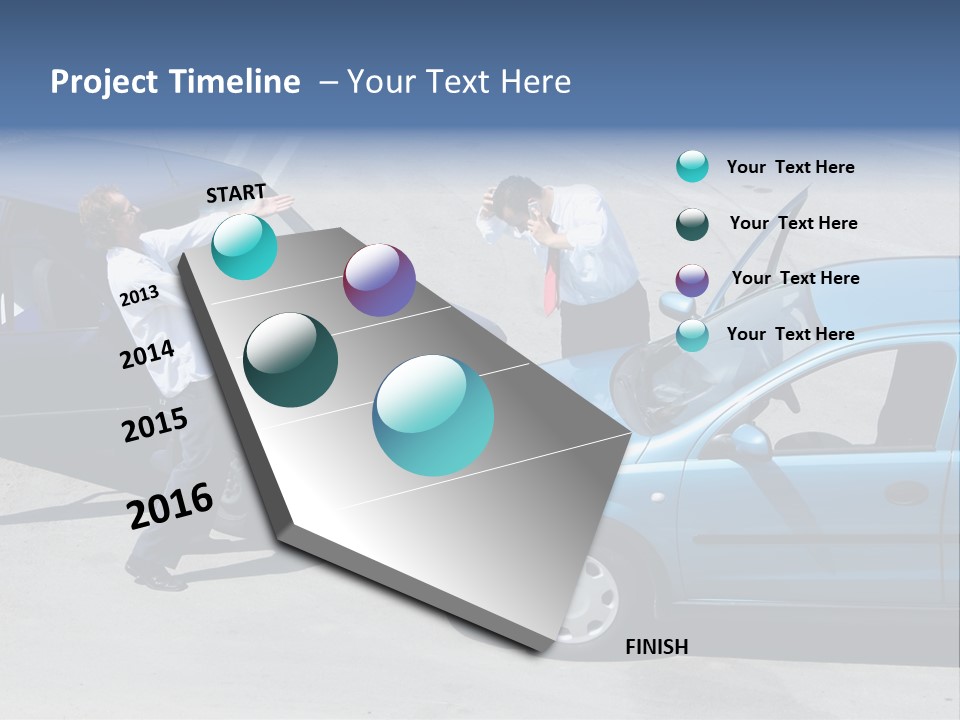 Project Timeline – Your Text Here

START

2013

2014

2015

2016

FINISH

Your Text Here

Your Text Here

Your Text Here

Your Text Here